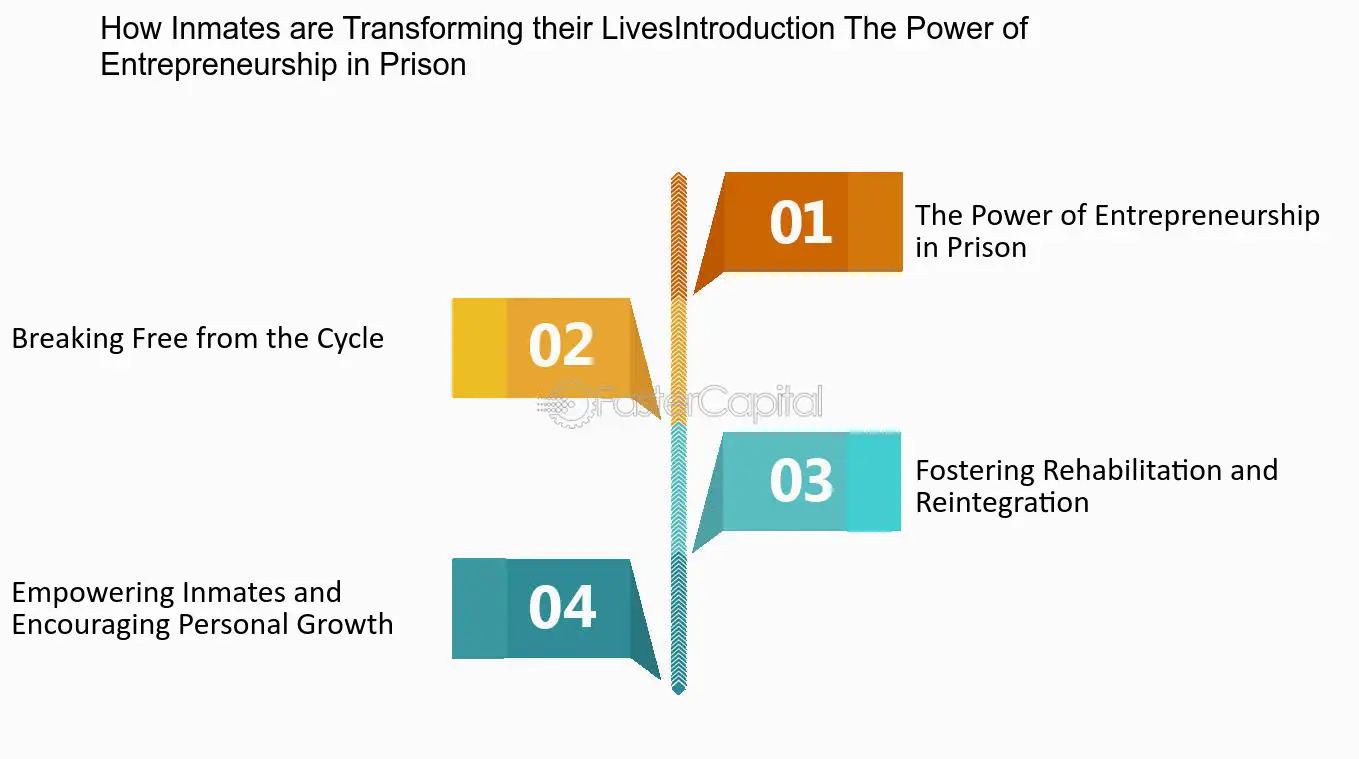 How Inmates are Transforming their LivesIntroduction The Power of Entrepreneurship in Prison

01

The Power of Entrepreneurship in Prison

02

Breaking Free from the Cycle

FasterCapital

03

Fostering Rehabilitation and Reintegration

04

Empowering Inmates and Encouraging Personal Growth